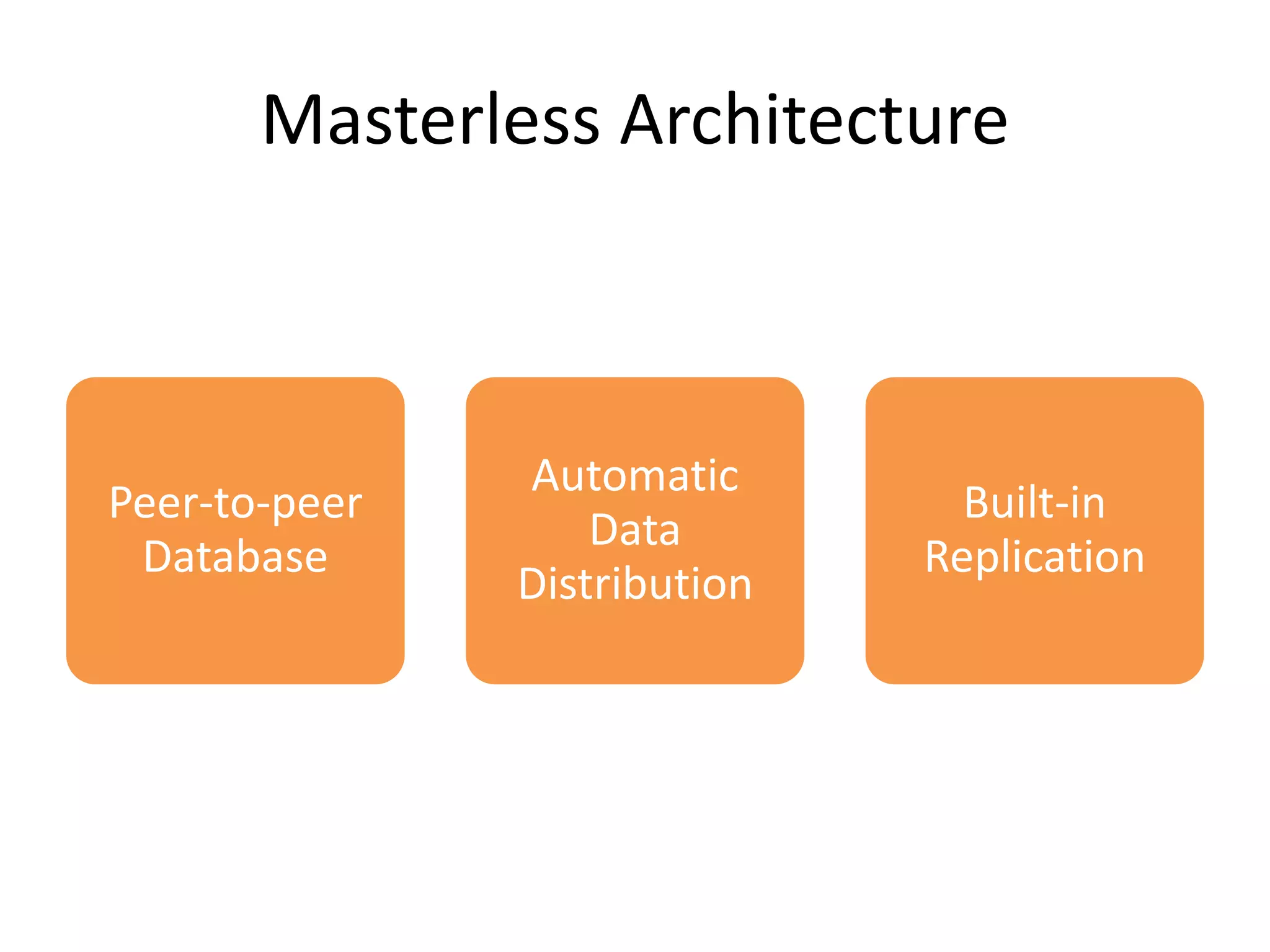 Masterless Architecture

Peer-to-peer Database

Automatic Data Distribution

Built-in Replication